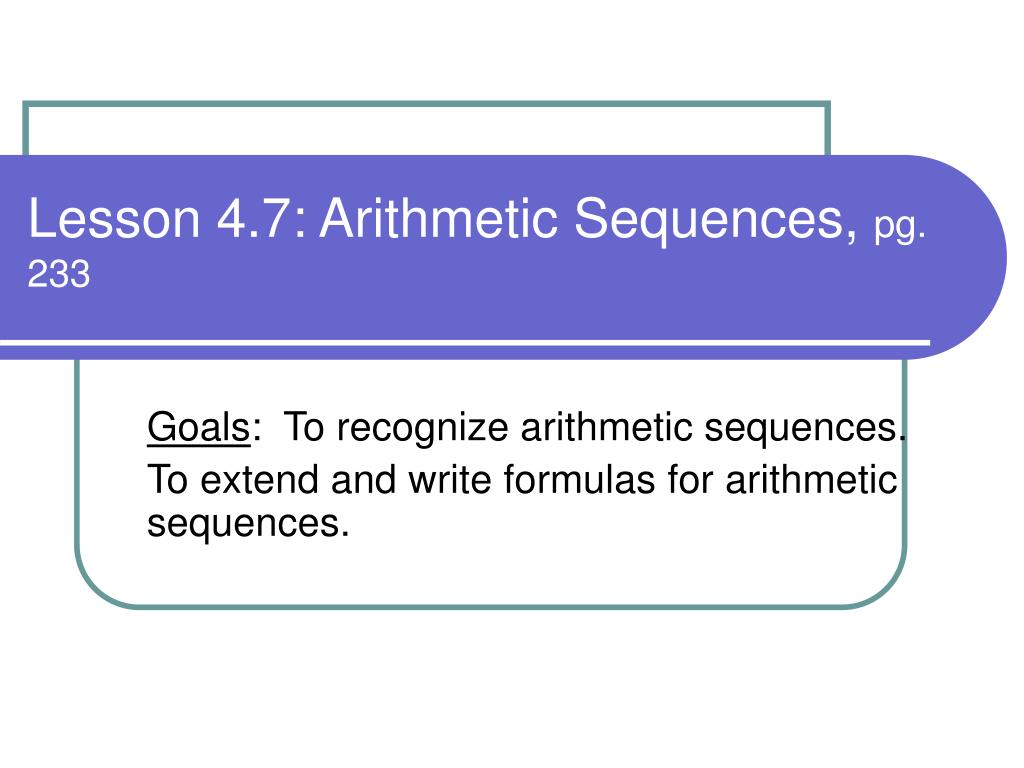 Lesson 4.7: Arithmetic Sequences, pg. 233

Goals: To recognize arithmetic sequences.

To extend and write formulas for arithmetic sequences.